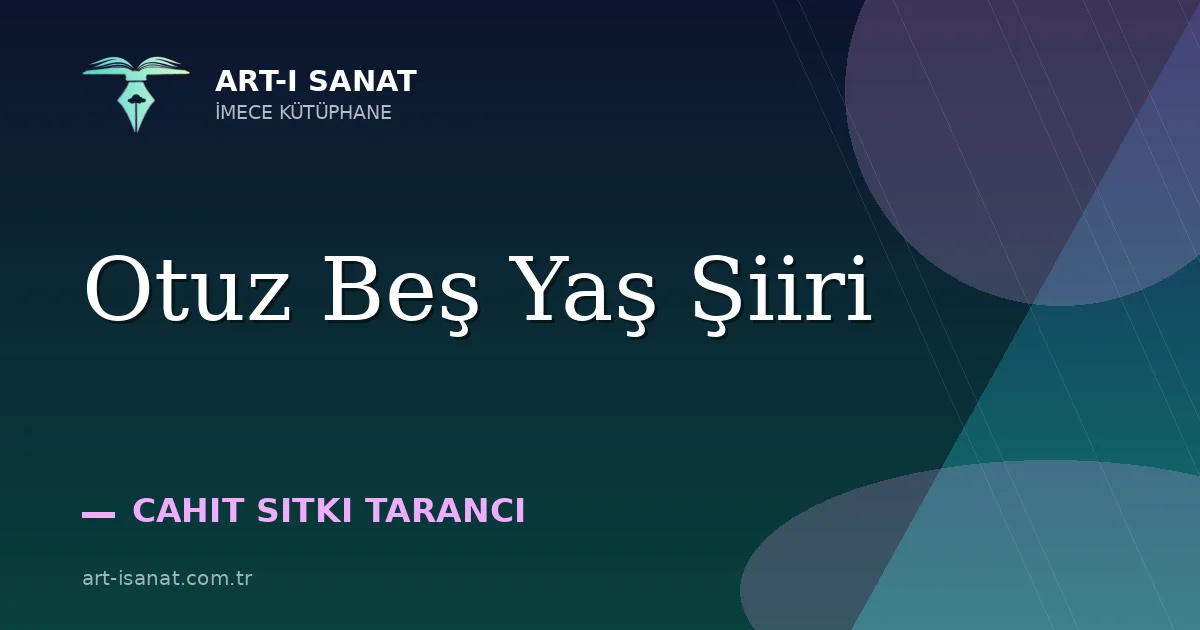 ART-I SANAT
İMECE KÜTÜPHANE

Otuz Beş Yaş Şiiri

— CAHIT SITKI TARANCI

art-isanat.com.tr